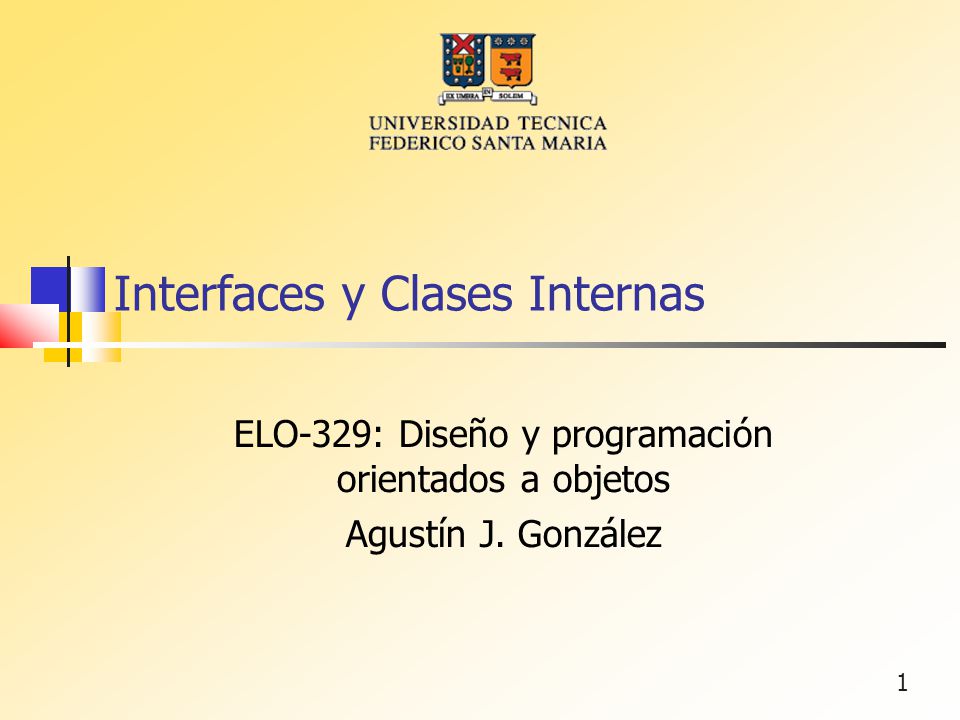 EX UMBRA IN SOLEM

UNIVERSIDAD TECNICA
FEDERICO SANTA MARIA

Interfaces y Clases Internas

ELO-329: Diseño y programación orientados a objetos
Agustín J. González

1